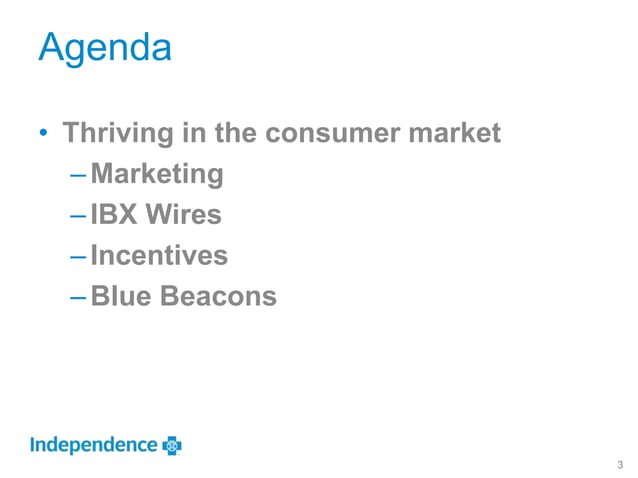 Agenda

• Thriving in the consumer market
– Marketing
– IBX Wires
– Incentives
– Blue Beacons

Independence

3